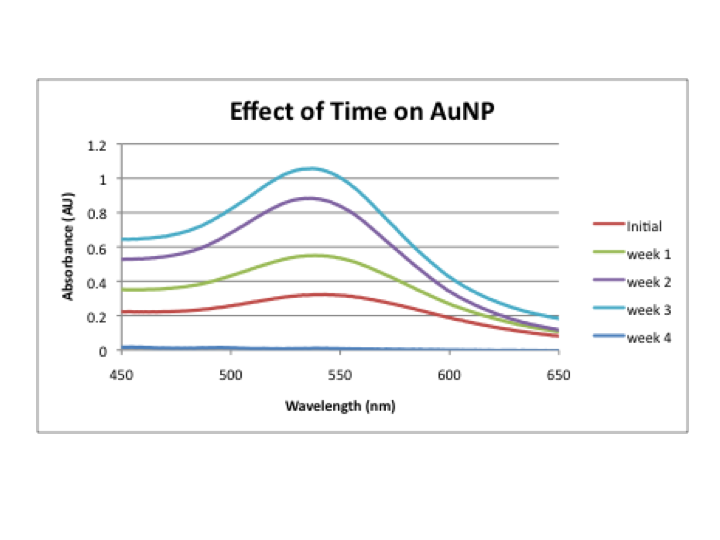 Effect of Time on AuNP

Absorbance (AU)

1.2
1
0.8
0.6
0.4
0.2
0

450
500
550
600
650

Wavelength (nm)

Initial
week 1
week 2
week 3
week 4